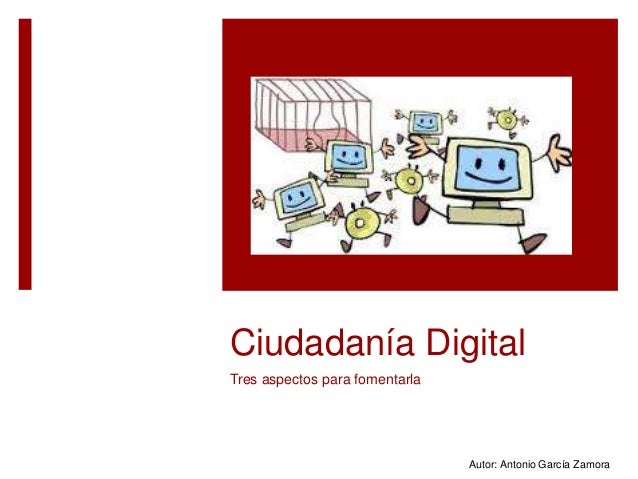 Ciudadanía Digital

Tres aspectos para fomentarla

Autor: Antonio García Zamora